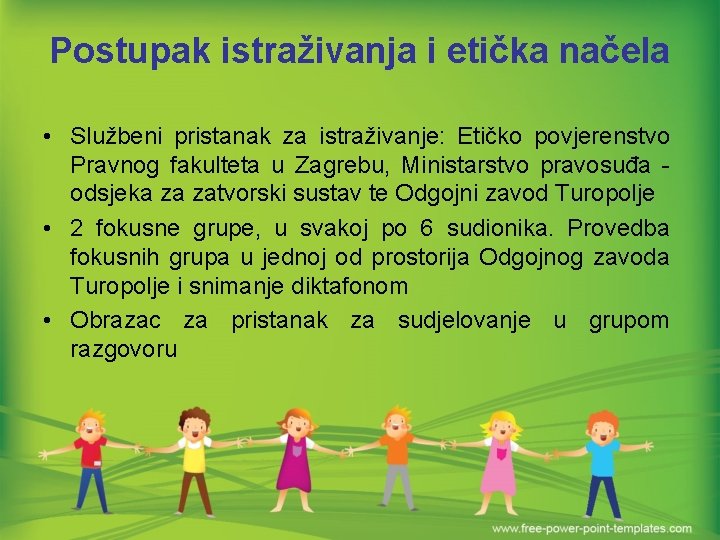 Postupak istraživanja i etička načela

• Službeni pristanak za istraživanje: Etičko povjerenstvo Pravnog fakulteta u Zagrebu, Ministarstvo pravosuđa - odsjeka za zatvorski sustav te Odgojni zavod Turopolje
• 2 fokusne grupe, u svakoj po 6 sudionika. Provedba fokusnih grupa u jednoj od prostorija Odgojnog zavoda Turopolje i snimanje diktafonom
• Obrazac za pristanak za sudjelovanje u grupom razgovoru

www.free-power-point-templates.com